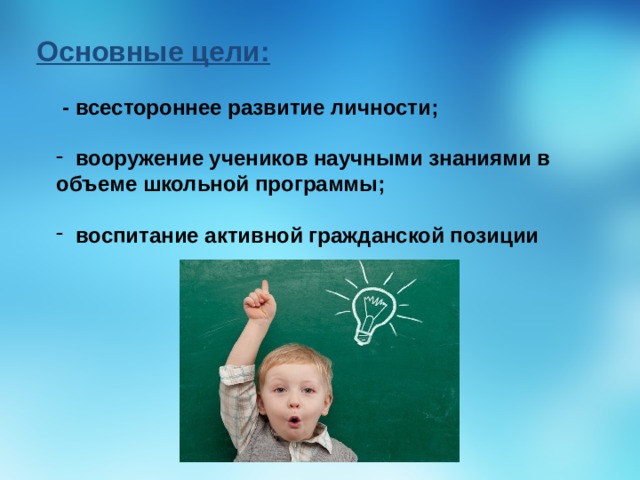 Основные цели:

- всестороннее развитие личности;

- вооружение учеников научными знаниями в объеме школьной программы;

- воспитание активной гражданской позиции